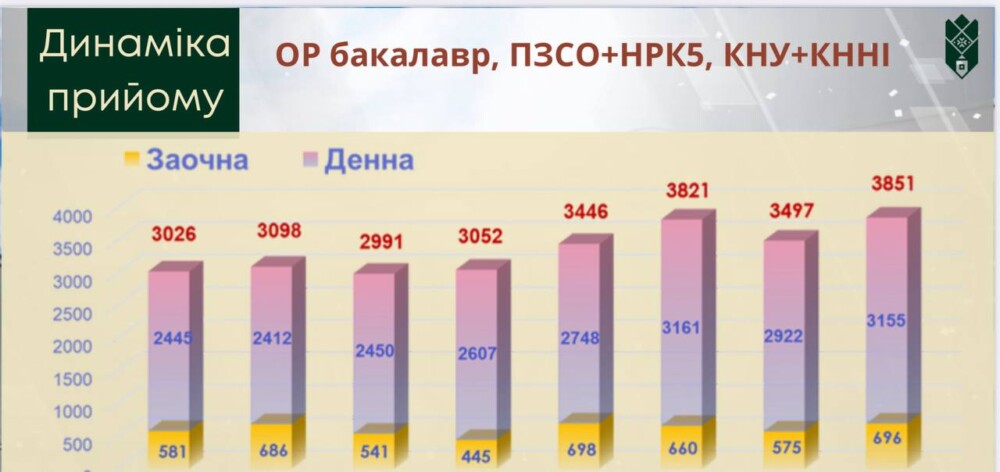 Динаміка прийому

ОР бакалавр, ПЗСО+НРК5, КНУ+КННІ

Заочна Денна

4000
3500
3000
2500
2000
1500
1000
500

3026 3098 2991 3052 3446 3821 3497 3851

2445 2412 2450 2607 2748 3161 2922 3155

581 686 541 445 698 660 575 696